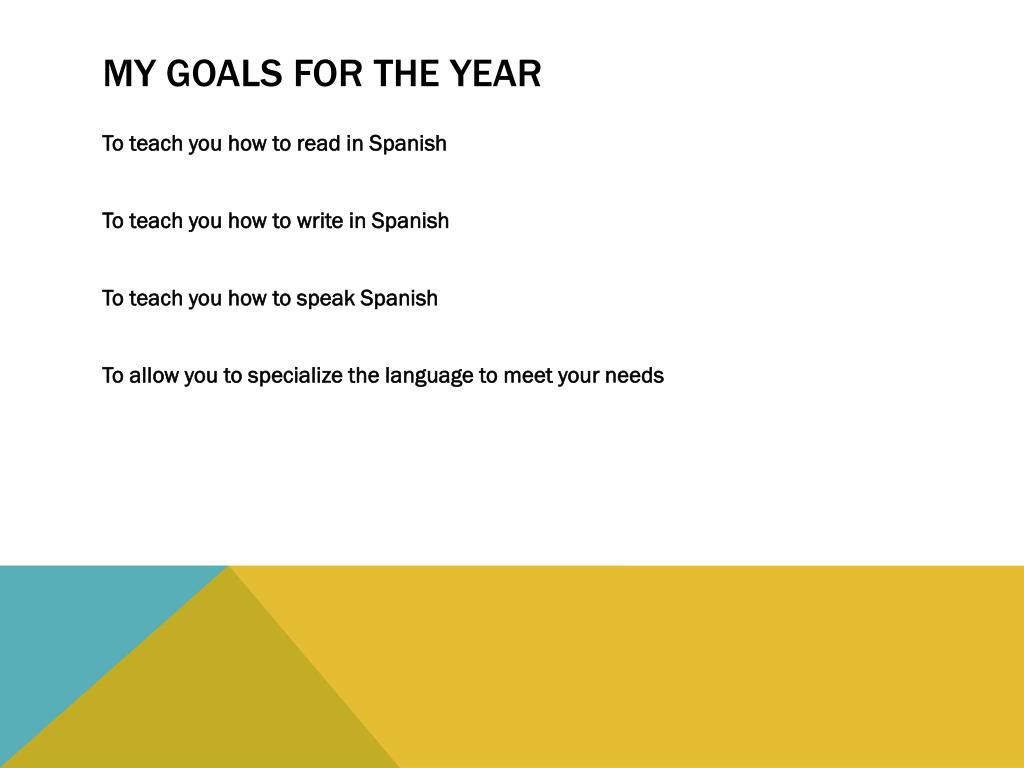 MY GOALS FOR THE YEAR

To teach you how to read in Spanish

To teach you how to write in Spanish

To teach you how to speak Spanish

To allow you to specialize the language to meet your needs